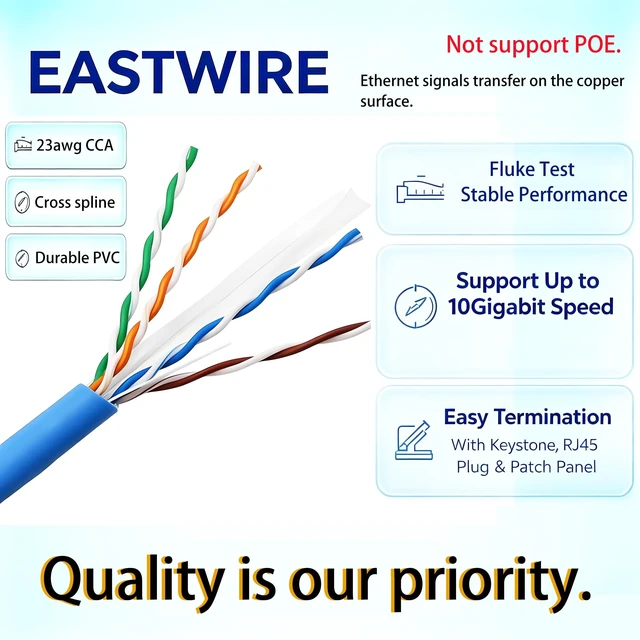 EASTWIRE

Not support POE.

Ethernet signals transfer on the copper surface.

23awg CCA

Cross spline

Durable PVC

Fluke Test
Stable Performance

Support Up to
10Gigabit Speed

Easy Termination
With Keystone, RJ45
Plug & Patch Panel

Quality is our priority.